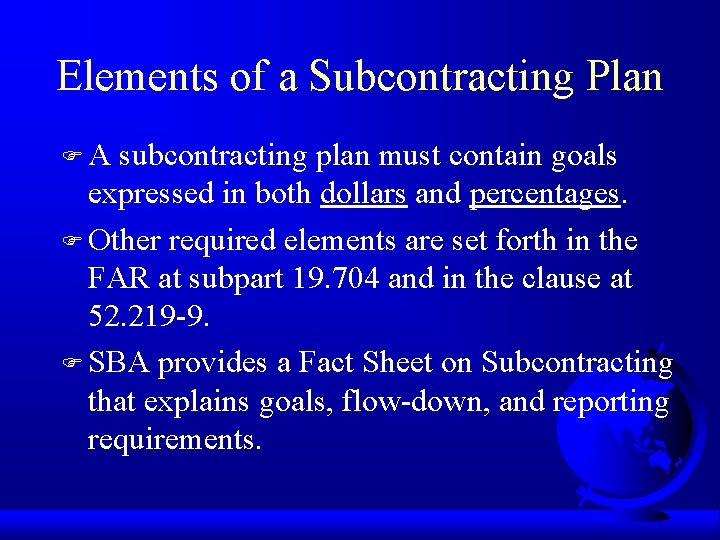 Elements of a Subcontracting Plan

A subcontracting plan must contain goals expressed in both dollars and percentages.

Other required elements are set forth in the FAR at subpart 19.704 and in the clause at 52.219-9.

SBA provides a Fact Sheet on Subcontracting that explains goals, flow-down, and reporting requirements.